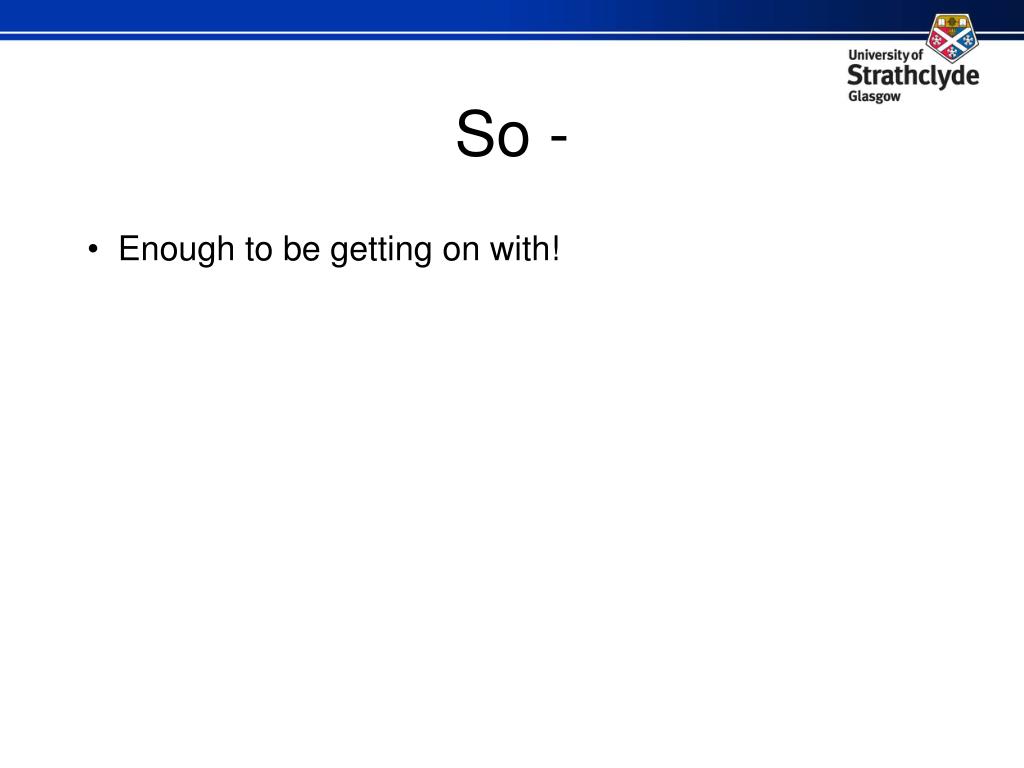 University of
Strathclyde
Glasgow

So -

• Enough to be getting on with!